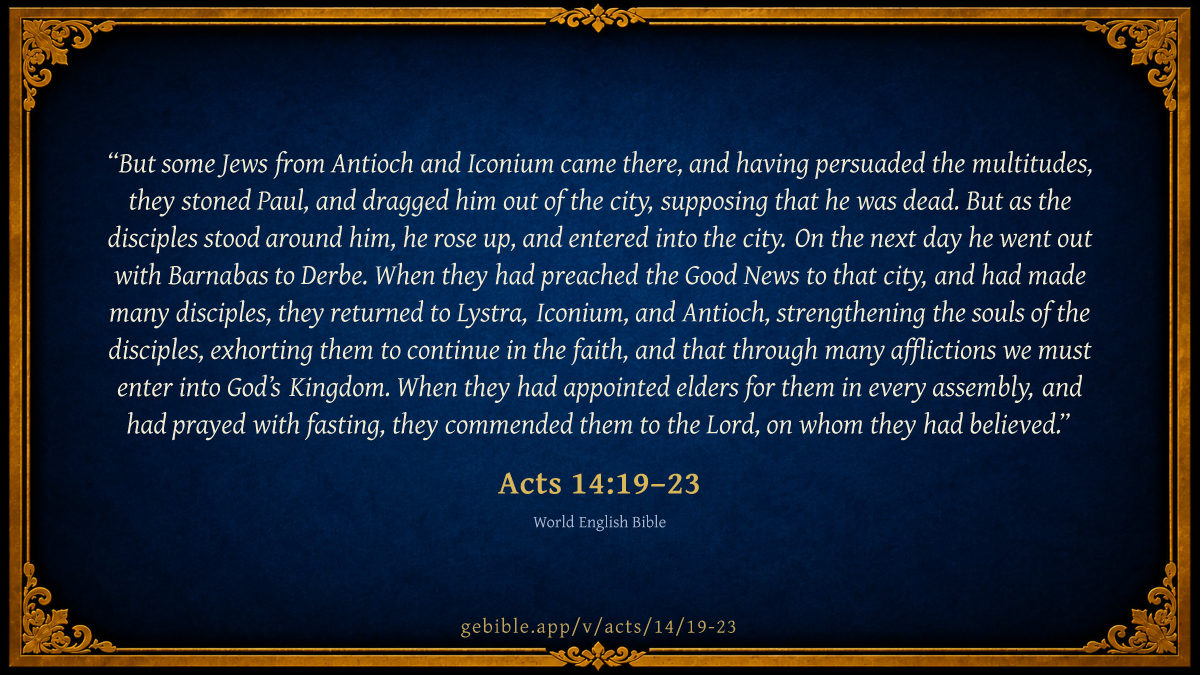 “But some Jews from Antioch and Iconium came there, and having persuaded the multitudes, they stoned Paul, and dragged him out of the city, supposing that he was dead. But as the disciples stood around him, he rose up, and entered into the city. On the next day he went out with Barnabas to Derbe. When they had preached the Good News to that city, and had made many disciples, they returned to Lystra, Iconium, and Antioch, strengthening the souls of the disciples, exhorting them to continue in the faith, and that through many afflictions we must enter into God’s Kingdom. When they had appointed elders for them in every assembly, and had prayed with fasting, they commended them to the Lord, on whom they had believed.”

Acts 14:19–23

World English Bible

gebible.app/v/acts/14/19-23